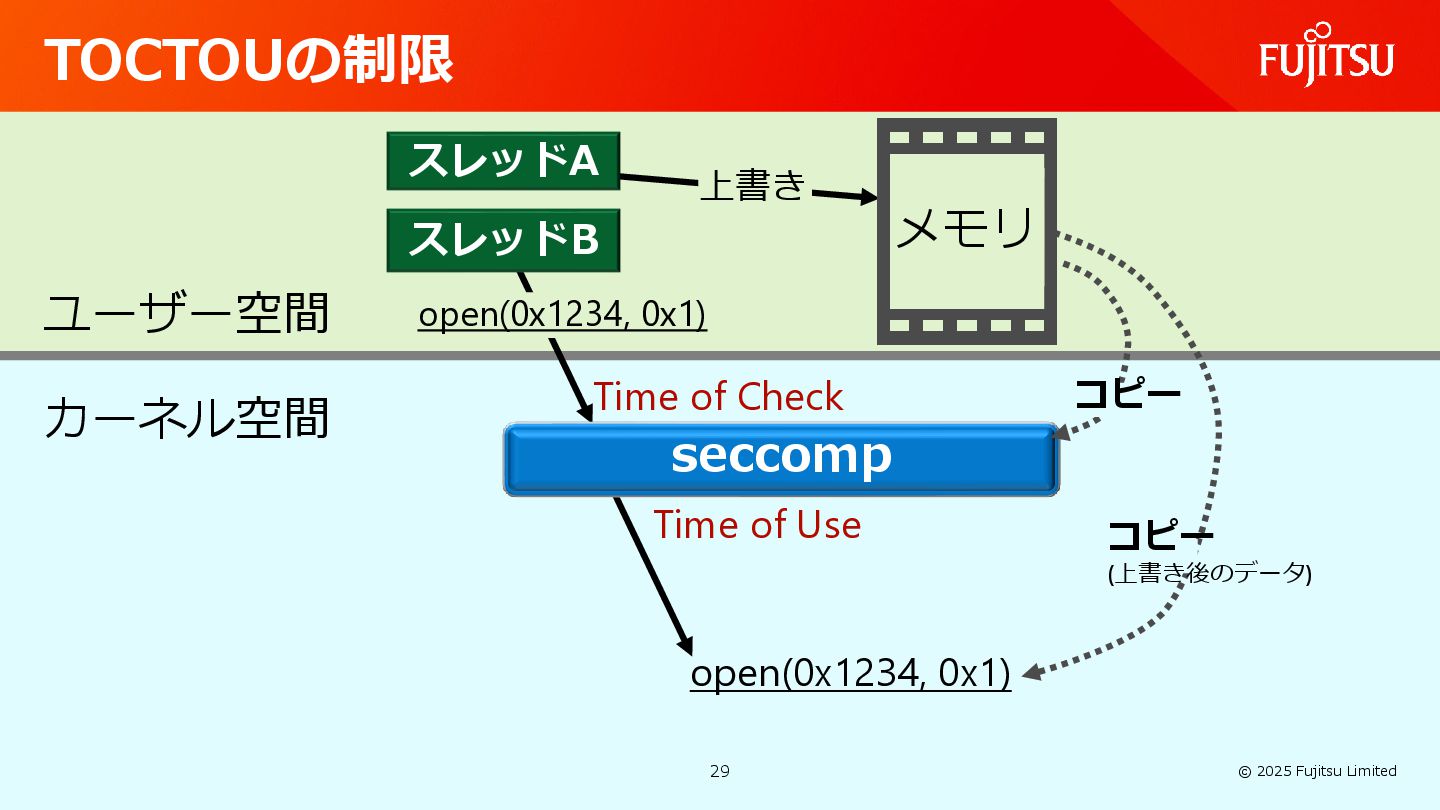 TOCTOUの制限

FUJITSU

スレッドA

上書き

メモリ

スレッドB

ユーザー空間

open(0x1234, 0x1)

カーネル空間

Time of Check

コピー

seccomp

Time of Use

コピー
(上書き後のデータ)

open(0x1234, 0x1)

29

© 2025 Fujitsu Limited